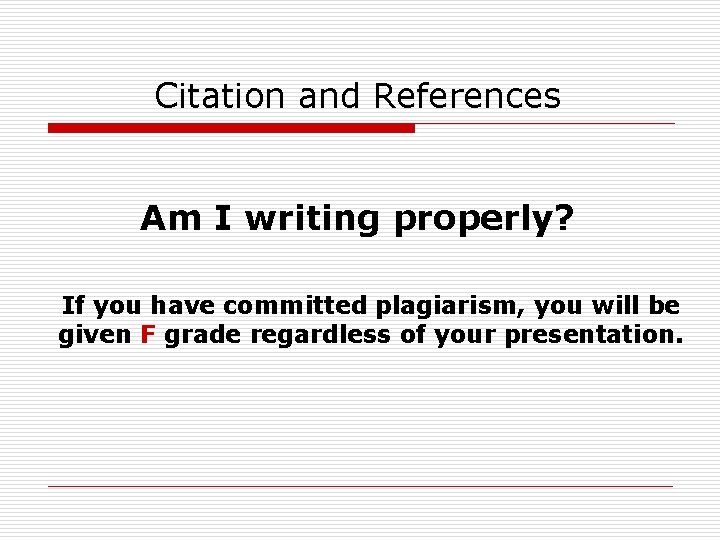 Citation and References

Am I writing properly?

If you have committed plagiarism, you will be given F grade regardless of your presentation.